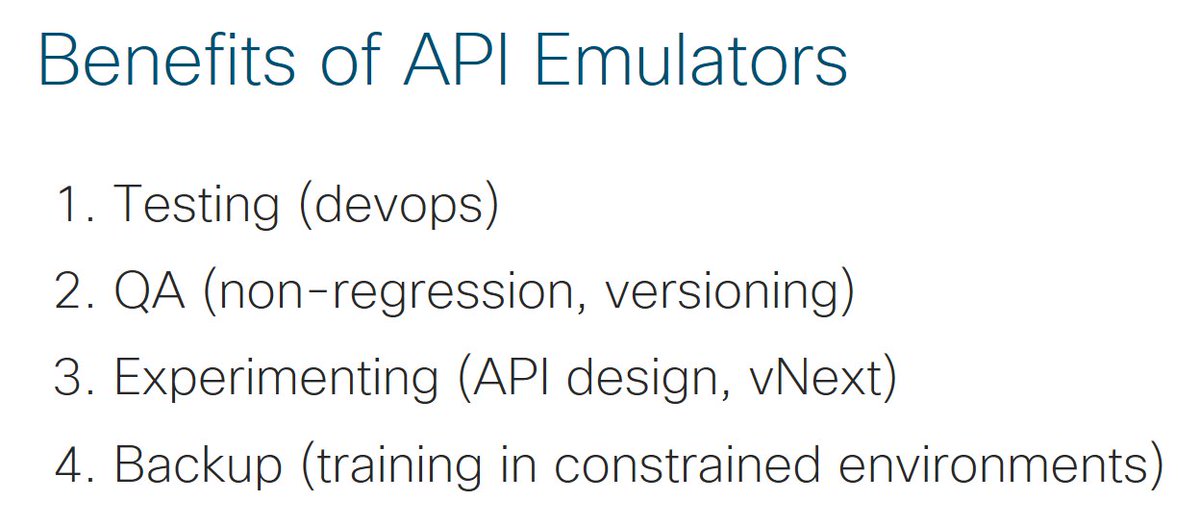 Benefits of API Emulators

1. Testing (devops)
2. QA (non-regression, versioning)
3. Experimenting (API design, vNext)
4. Backup (training in constrained environments)